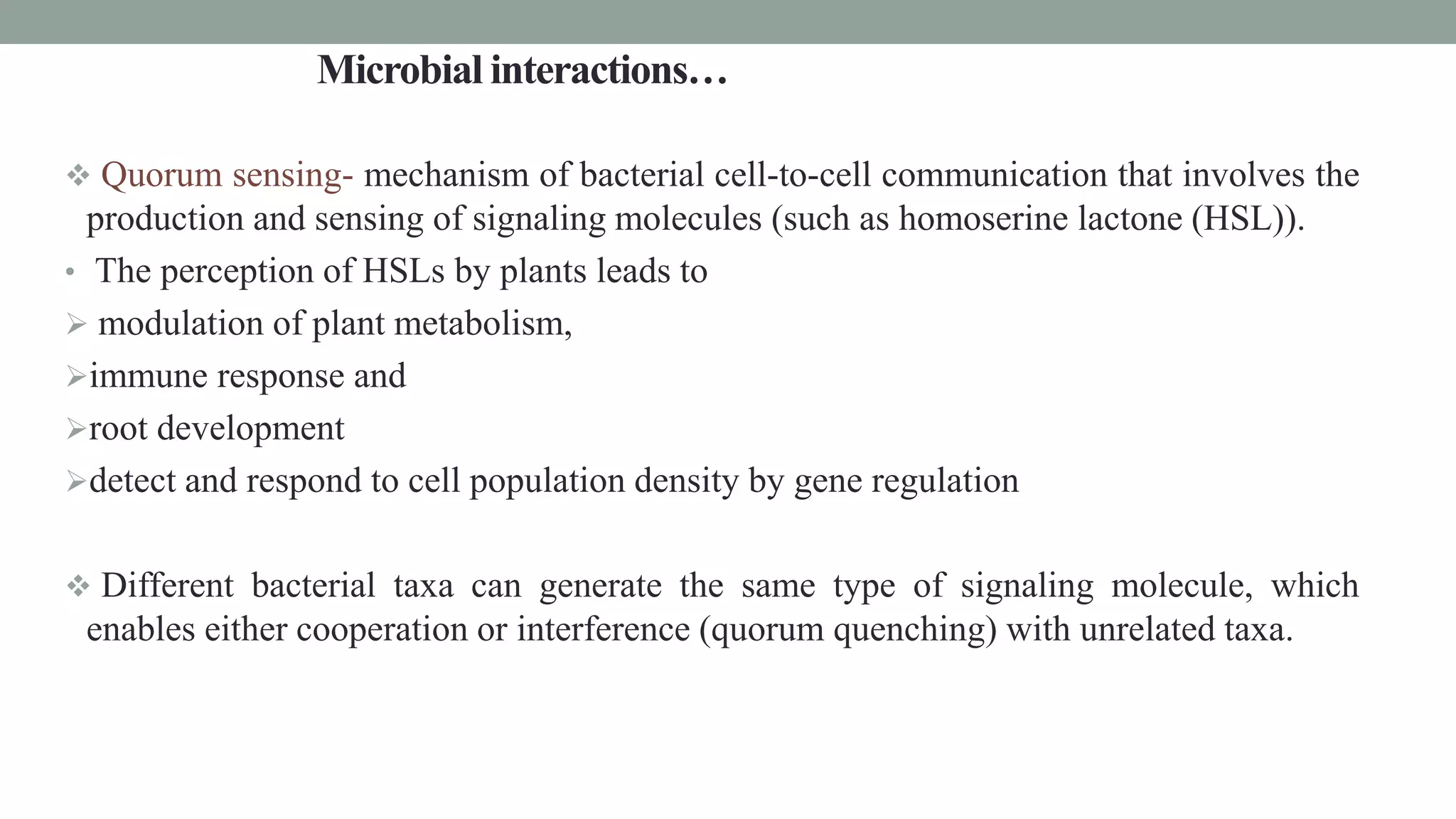 Microbial interactions…

❖ Quorum sensing- mechanism of bacterial cell-to-cell communication that involves the production and sensing of signaling molecules (such as homoserine lactone (HSL)).

• The perception of HSLs by plants leads to

➢ modulation of plant metabolism,

➢immune response and

➢root development

➢detect and respond to cell population density by gene regulation

❖ Different bacterial taxa can generate the same type of signaling molecule, which enables either cooperation or interference (quorum quenching) with unrelated taxa.